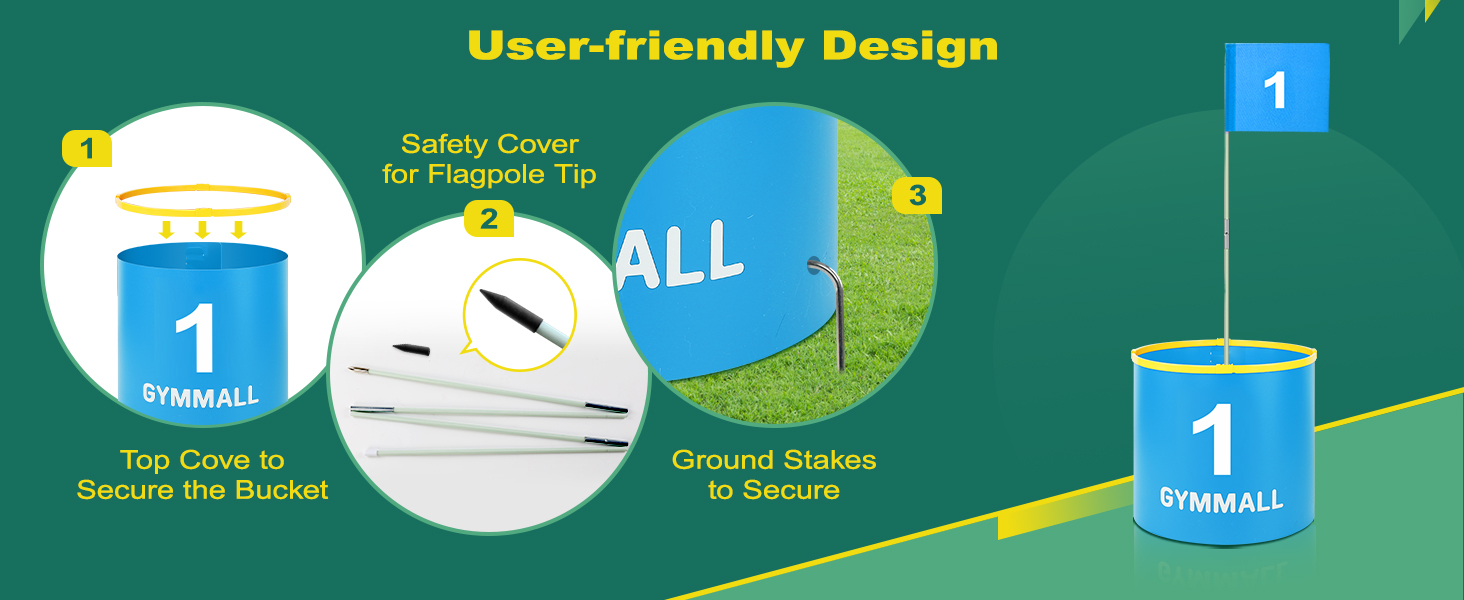 User-friendly Design

1

1
GYMMALL

Top Cove to Secure the Bucket

Safety Cover for Flagpole Tip

2

ALL

3

Ground Stakes to Secure

1

1
GYMMALL